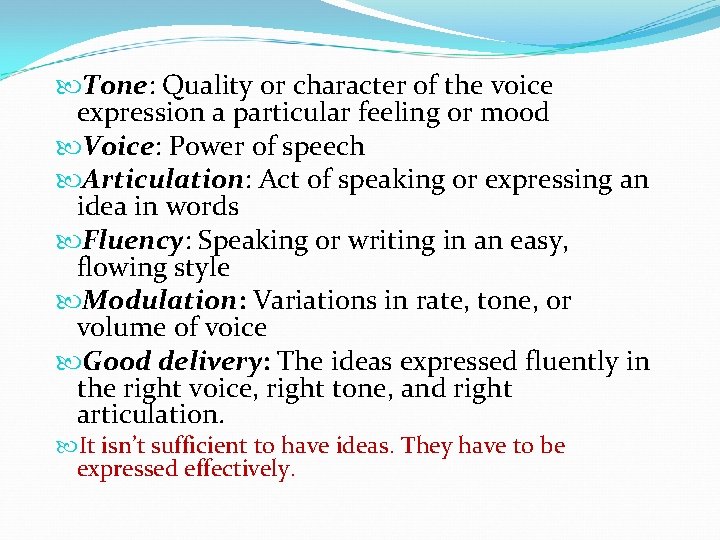 Tone: Quality or character of the voice expression a particular feeling or mood

Voice: Power of speech

Articulation: Act of speaking or expressing an idea in words

Fluency: Speaking or writing in an easy, flowing style

Modulation: Variations in rate, tone, or volume of voice

Good delivery: The ideas expressed fluently in the right voice, right tone, and right articulation.

It isn't sufficient to have ideas. They have to be expressed effectively.